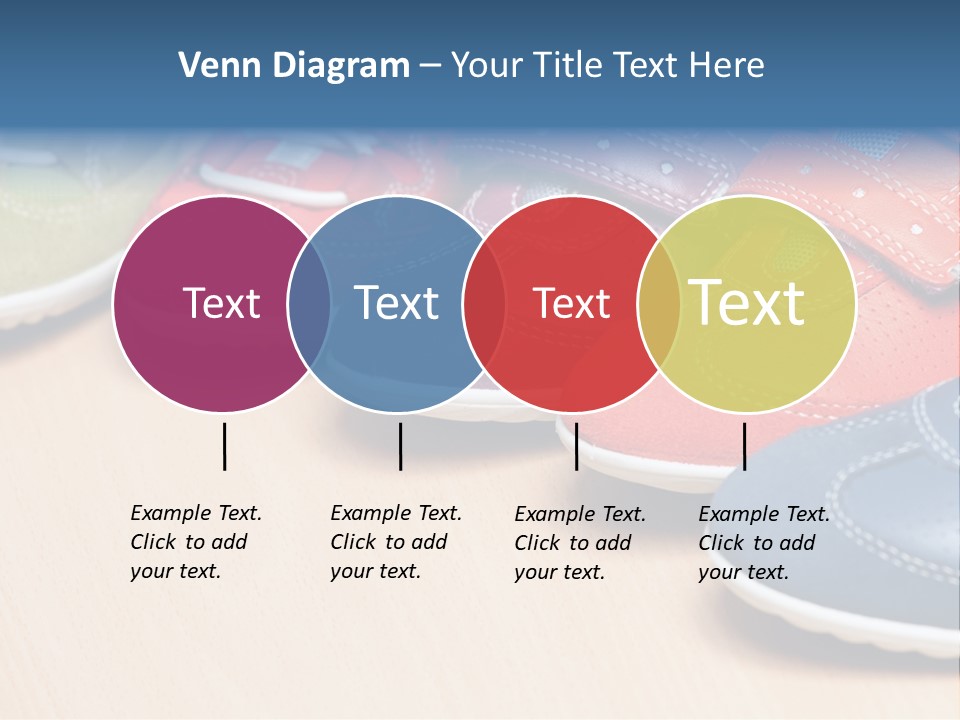 Venn Diagram – Your Title Text Here

Text

Text

Text

Text

Example Text. Click to add your text.

Example Text. Click to add your text.

Example Text. Click to add your text.

Example Text. Click to add your text.